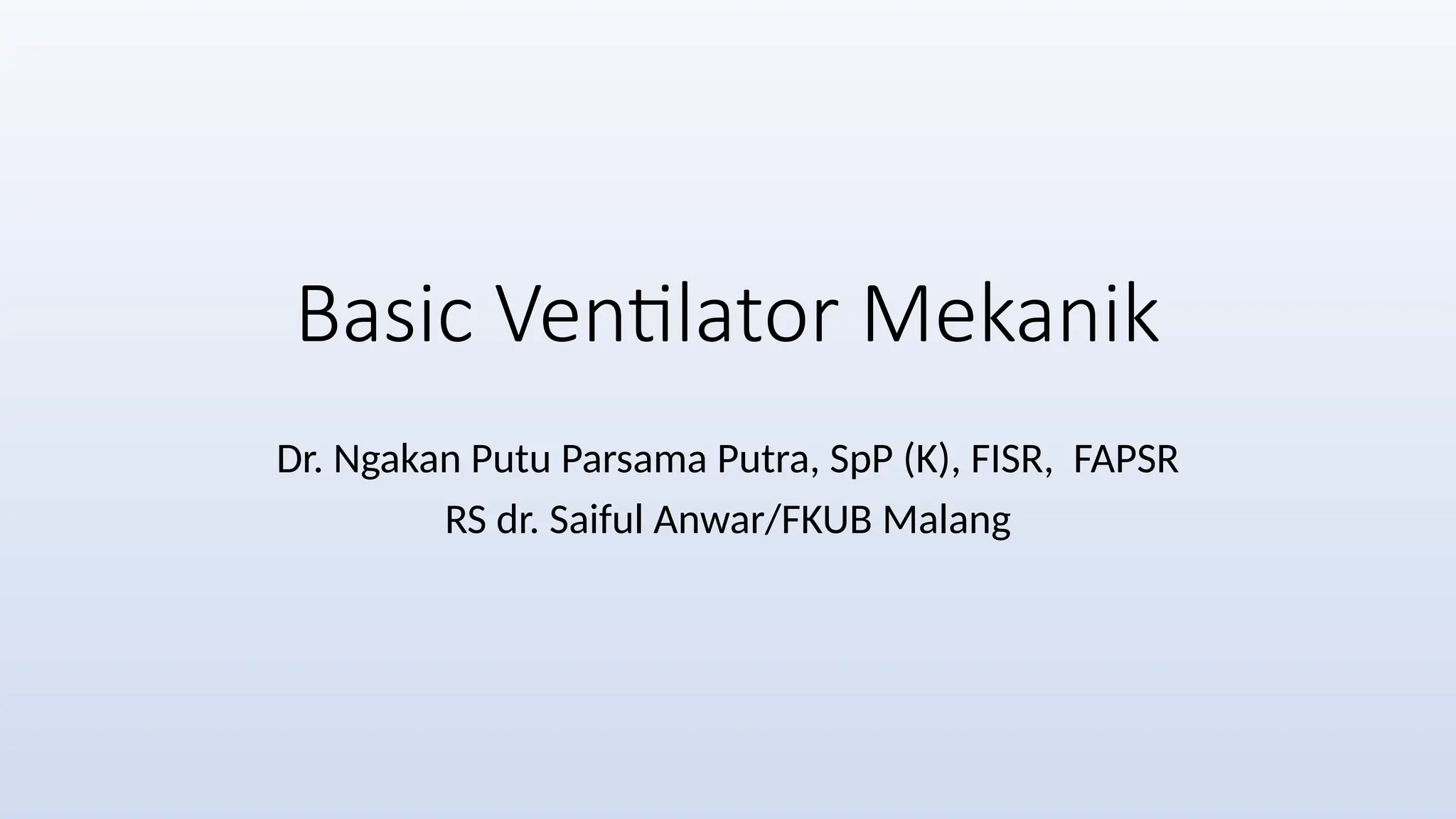 Basic Ventilator Mekanik

Dr. Ngakan Putu Parsama Putra, SpP (K), FISR, FAPSR
RS dr. Saiful Anwar/FKUB Malang